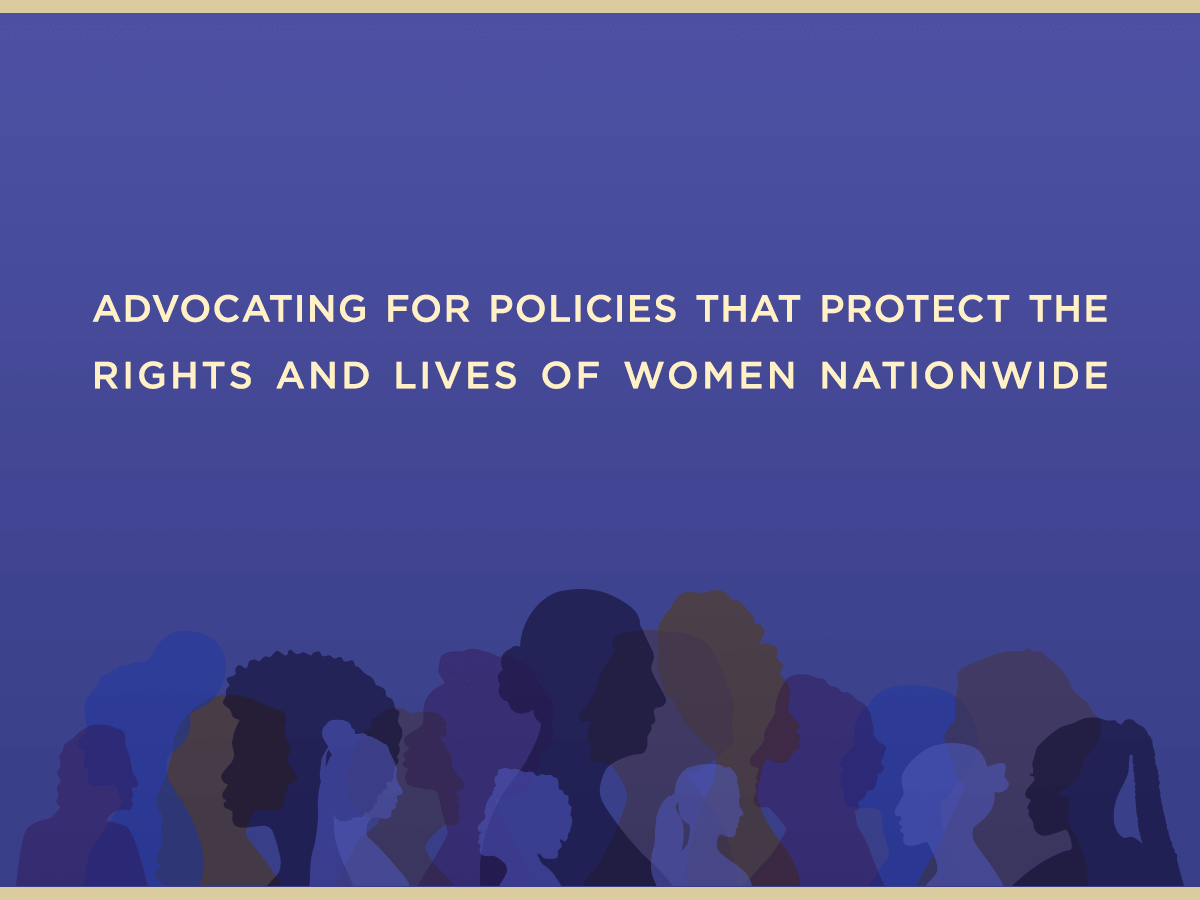 ADVOCATING FOR POLICIES THAT PROTECT THE RIGHTS AND LIVES OF WOMEN NATIONWIDE